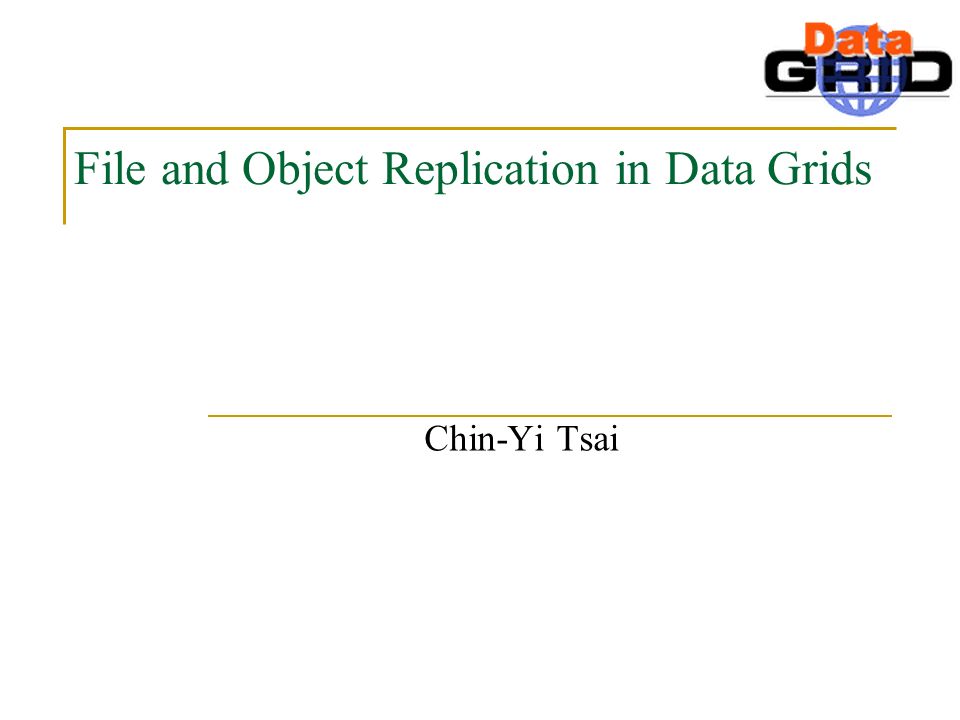 Data GRID

File and Object Replication in Data Grids

Chin-Yi Tsai